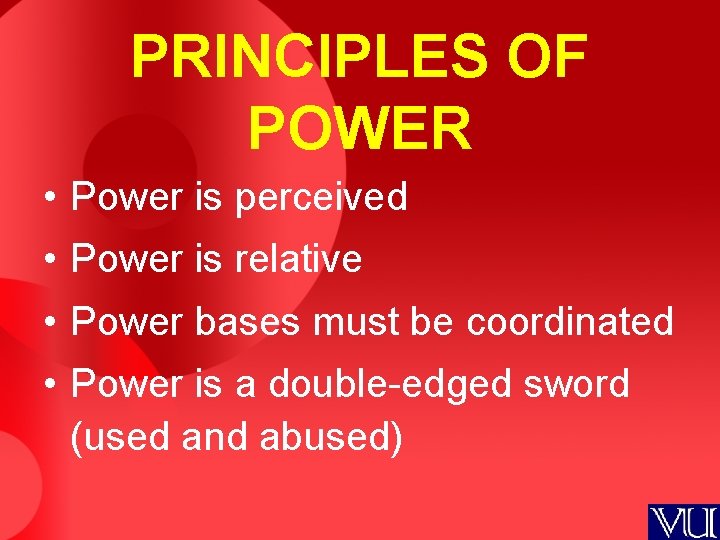 PRINCIPLES OF POWER

• Power is perceived
• Power is relative
• Power bases must be coordinated
• Power is a double-edged sword (used and abused)

VU